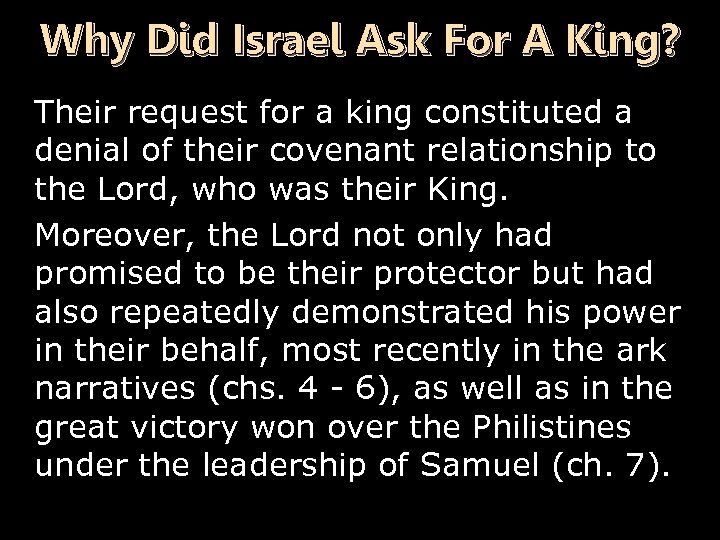 Why Did Israel Ask For A King?

Their request for a king constituted a denial of their covenant relationship to the Lord, who was their King.

Moreover, the Lord not only had promised to be their protector but had also repeatedly demonstrated his power in their behalf, most recently in the ark narratives (chs. 4 - 6), as well as in the great victory won over the Philistines under the leadership of Samuel (ch. 7).